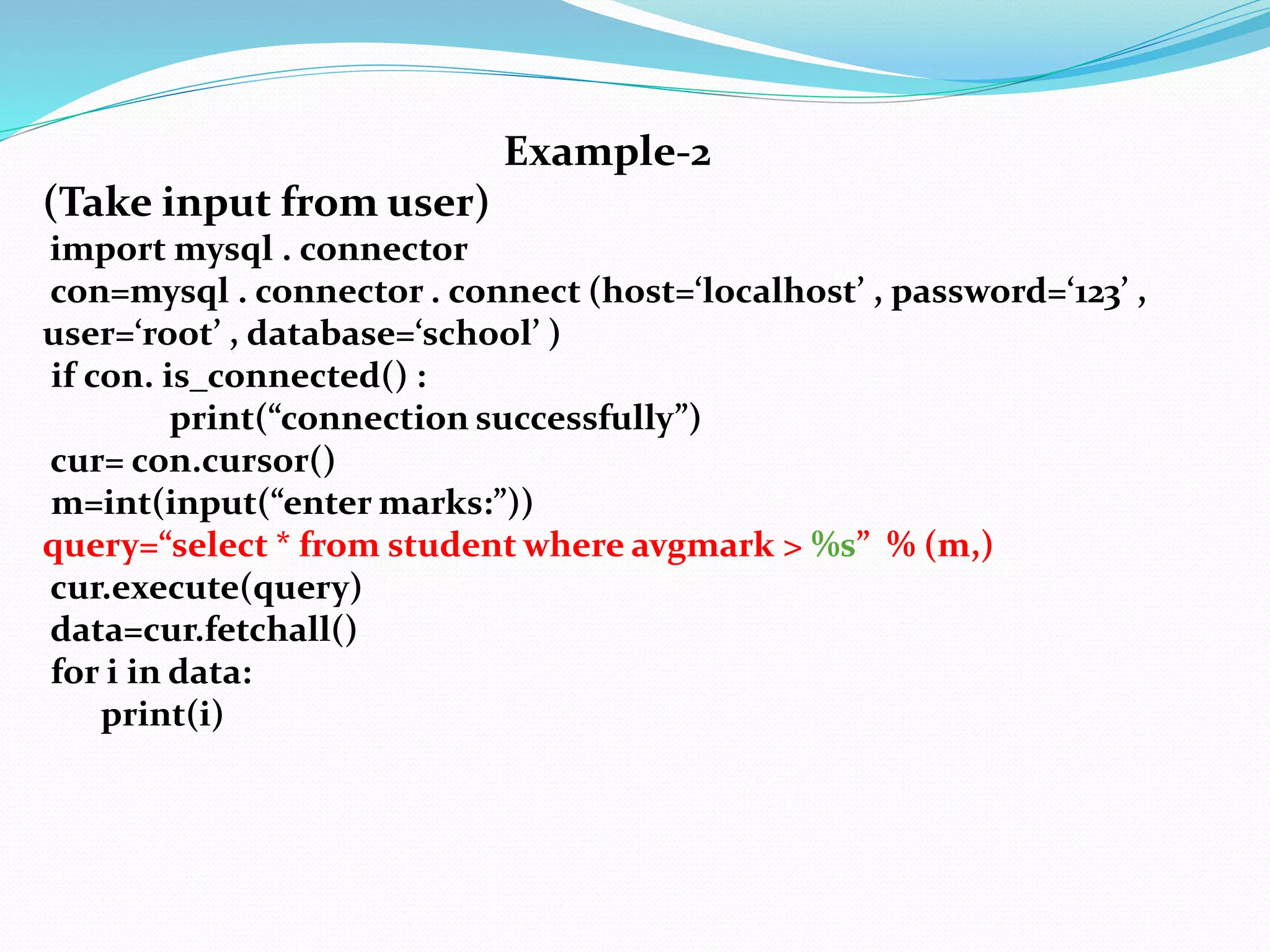 Example-2

(Take input from user)

import mysql . connector
con=mysql . connector . connect (host=‘localhost’ , password=‘123’ , user=‘root’ , database=‘school’ )
if con. is_connected() :
    print(“connection successfully”)
cur= con.cursor()
m=int(input(“enter marks:”))
query=“select * from student where avgmark > %s”  % (m,)
cur.execute(query)
data=cur.fetchall()
for i in data:
    print(i)